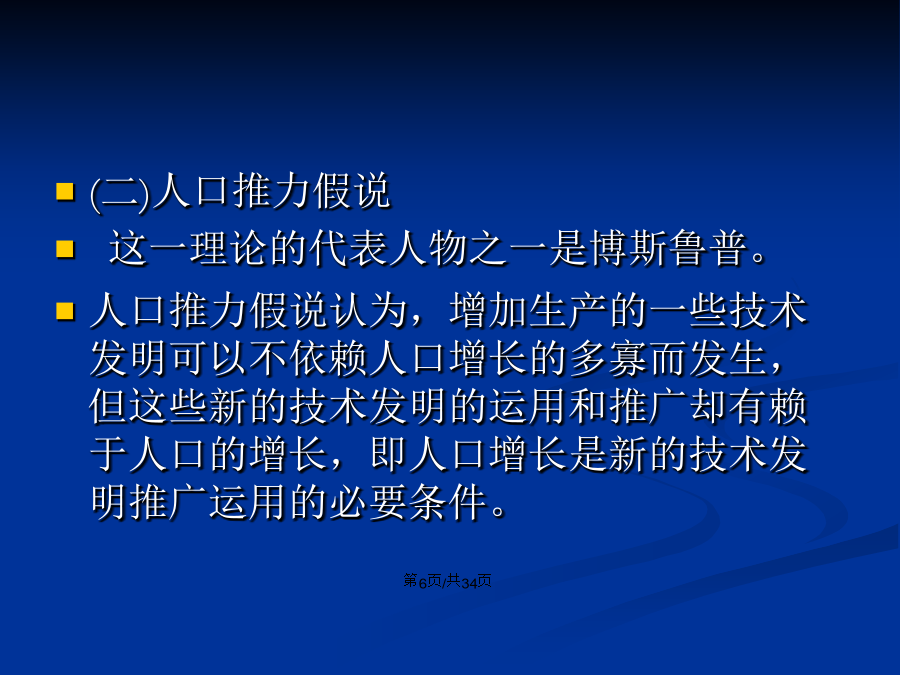 (二)人口推力假说

这一理论的代表人物之一是博斯鲁普。

人口推力假说认为，增加生产的一些技术发明可以不依赖人口增长的多寡而发生，但这些新的技术发明的运用和推广却有赖于人口的增长，即人口增长是新的技术发明推广运用的必要条件。

第6页/共34页